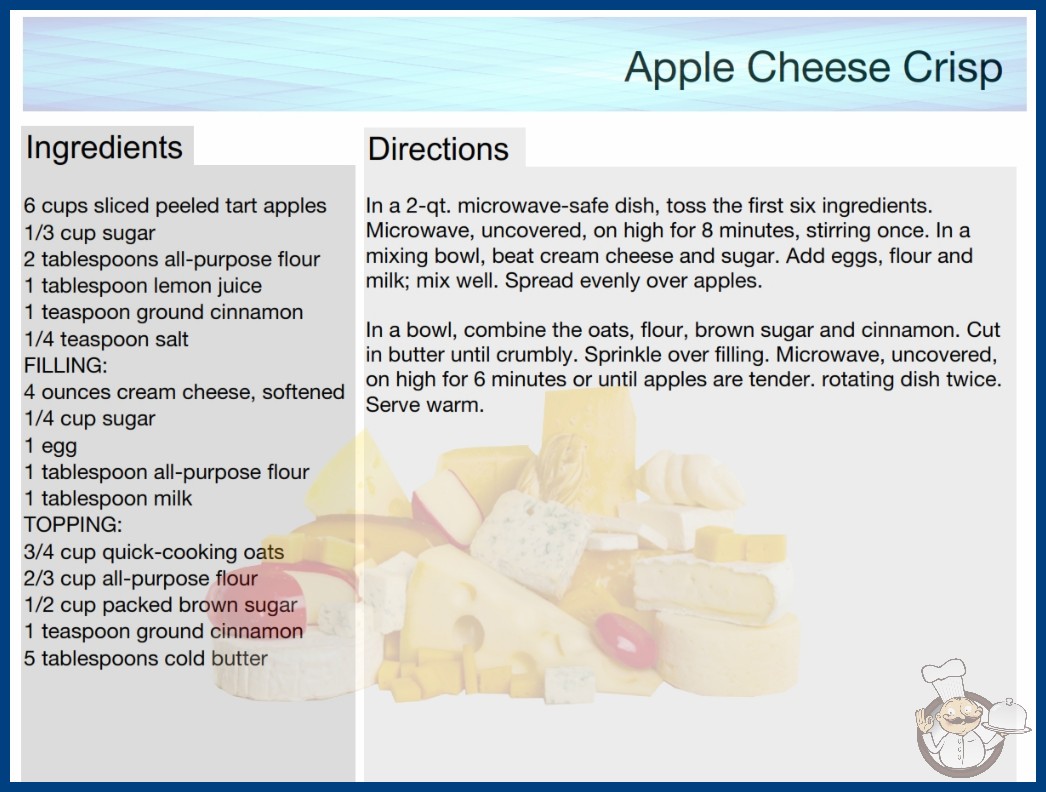 Apple Cheese Crisp

Ingredients

6 cups sliced peeled tart apples
1/3 cup sugar
2 tablespoons all-purpose flour
1 tablespoon lemon juice
1 teaspoon ground cinnamon
1/4 teaspoon salt
FILLING:
4 ounces cream cheese, softened
1/4 cup sugar
1 egg
1 tablespoon all-purpose flour
1 tablespoon milk
TOPPING:
3/4 cup quick-cooking oats
2/3 cup all-purpose flour
1/2 cup packed brown sugar
1 teaspoon ground cinnamon
5 tablespoons cold butter

Directions

In a 2-qt. microwave-safe dish, toss the first six ingredients. Microwave, uncovered, on high for 8 minutes, stirring once. In a mixing bowl, beat cream cheese and sugar. Add eggs, flour and milk; mix well. Spread evenly over apples.

In a bowl, combine the oats, flour, brown sugar and cinnamon. Cut in butter until crumbly. Sprinkle over filling. Microwave, uncovered, on high for 6 minutes or until apples are tender. rotating dish twice. Serve warm.